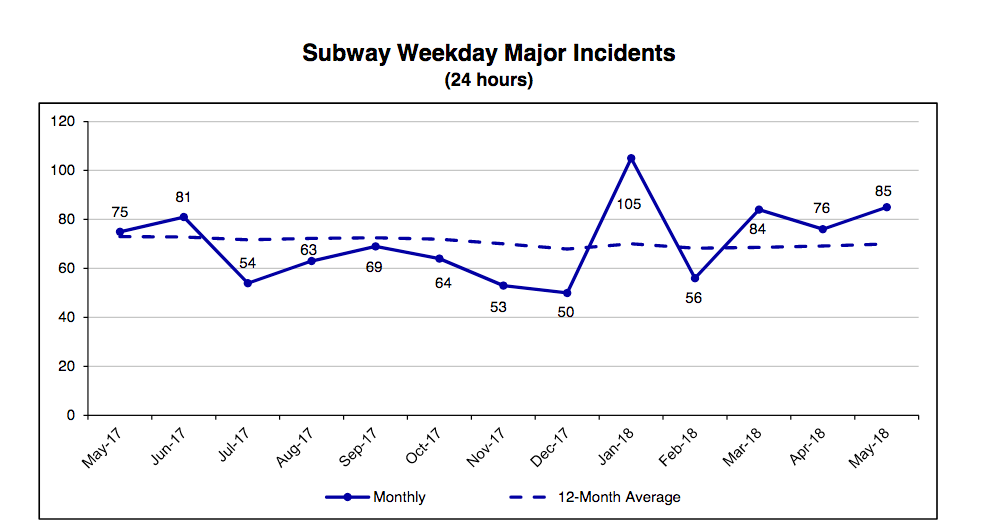 Subway Weekday Major Incidents
(24 hours)

120
100
80
60
40
20
0

75
81
54
63
69
64
53
50
105
56
84
76
85

May-17
Jun-17
Jul-17
Aug-17
Sep-17
Oct-17
Nov-17
Dec-17
Jan-18
Feb-18
Mar-18
Apr-18
May-18

Monthly
12-Month Average